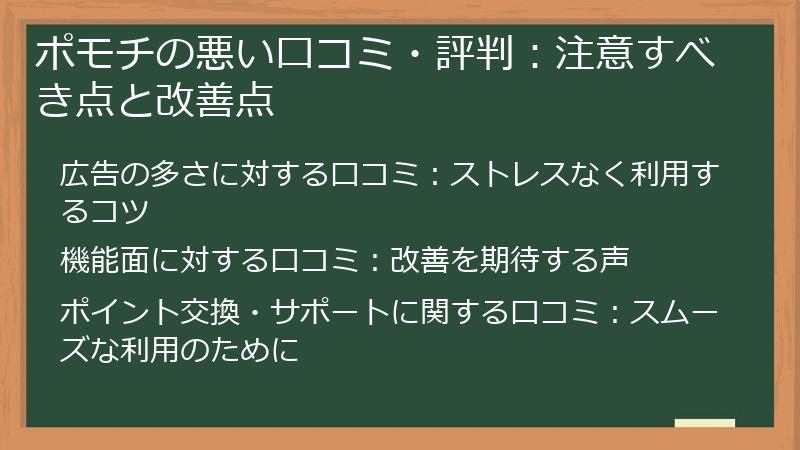 ポモチの悪い口コミ・評判：注意すべき点と改善点

広告の多さに対する口コミ：ストレスなく利用するコツ

機能面に対する口コミ：改善を期待する声

ポイント交換・サポートに関する口コミ：スムーズな利用のために